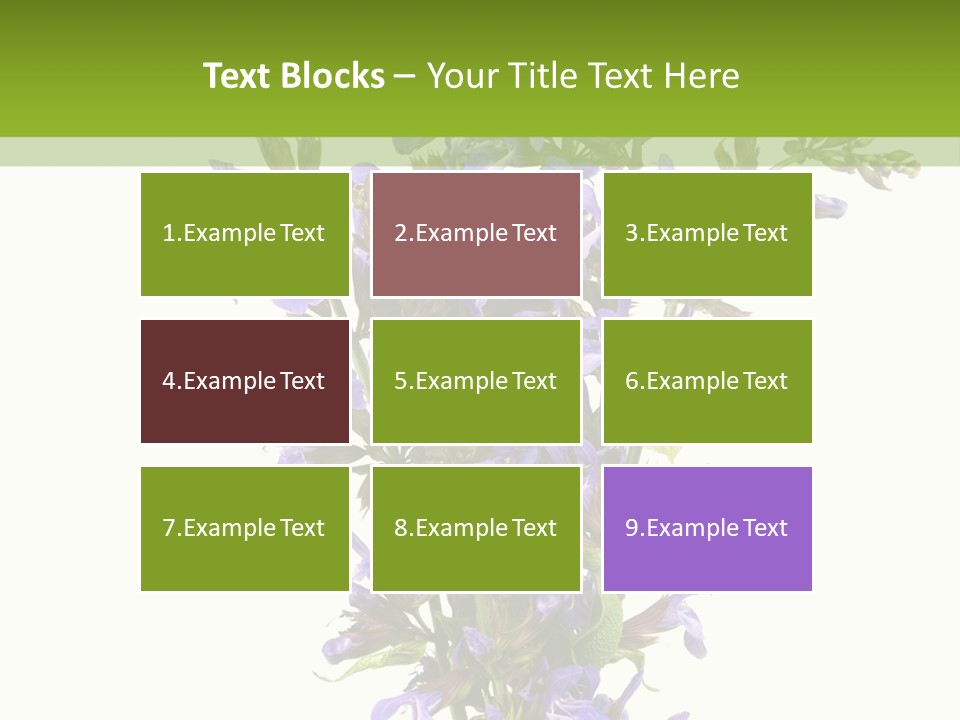 Text Blocks – Your Title Text Here

1.Example Text

2.Example Text

3.Example Text

4.Example Text

5.Example Text

6.Example Text

7.Example Text

8.Example Text

9.Example Text